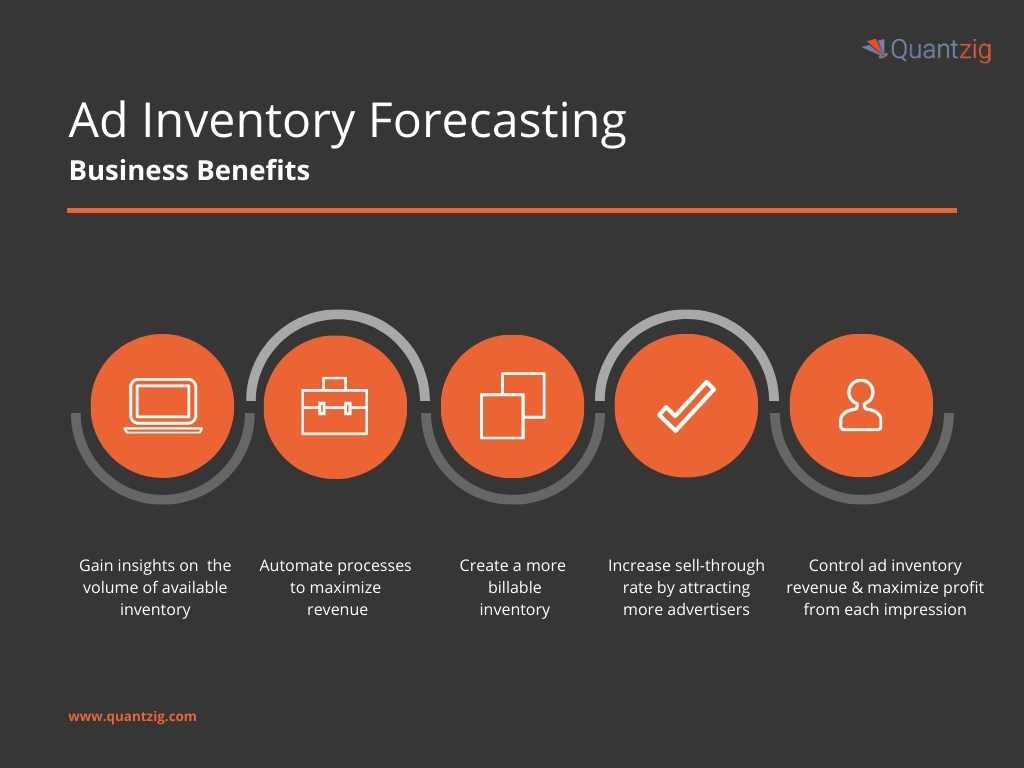 Quantzig

Ad Inventory Forecasting

Business Benefits

Gain insights on the volume of available inventory

Automate processes to maximize revenue

Create a more billable inventory

Increase sell-through rate by attracting more advertisers

Control ad inventory revenue & maximize profit from each impression

www.quantzig.com